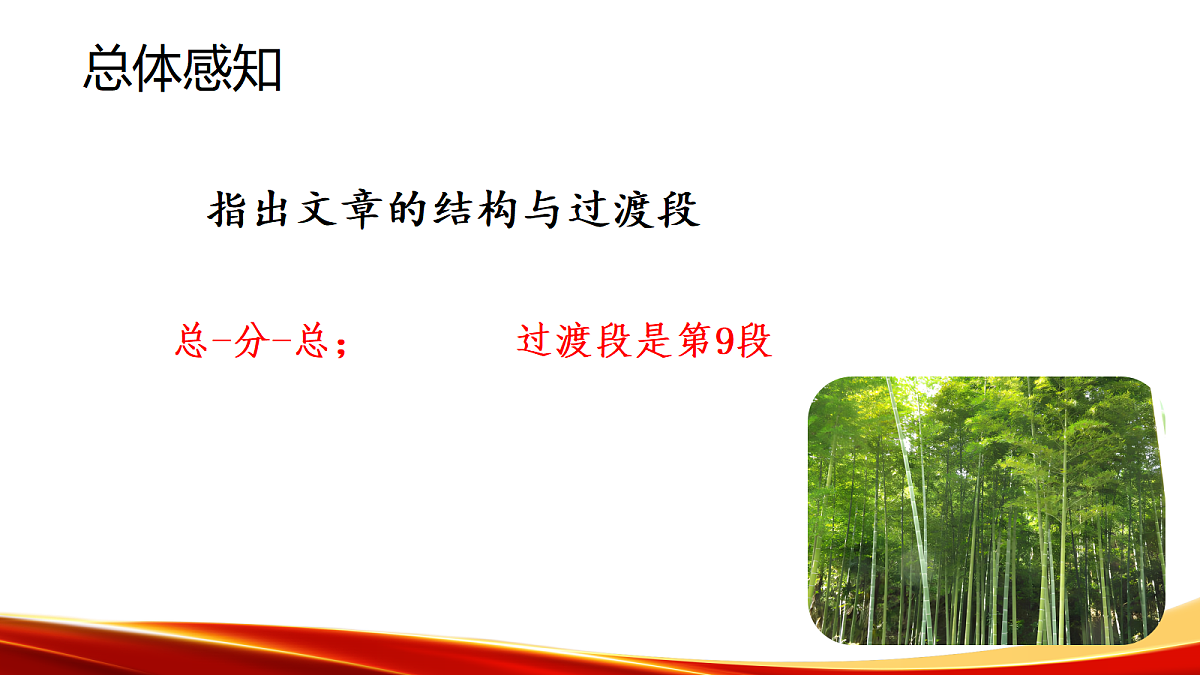 总体感知

指出文章的结构与过渡段

总-分-总；

过渡段是第9段